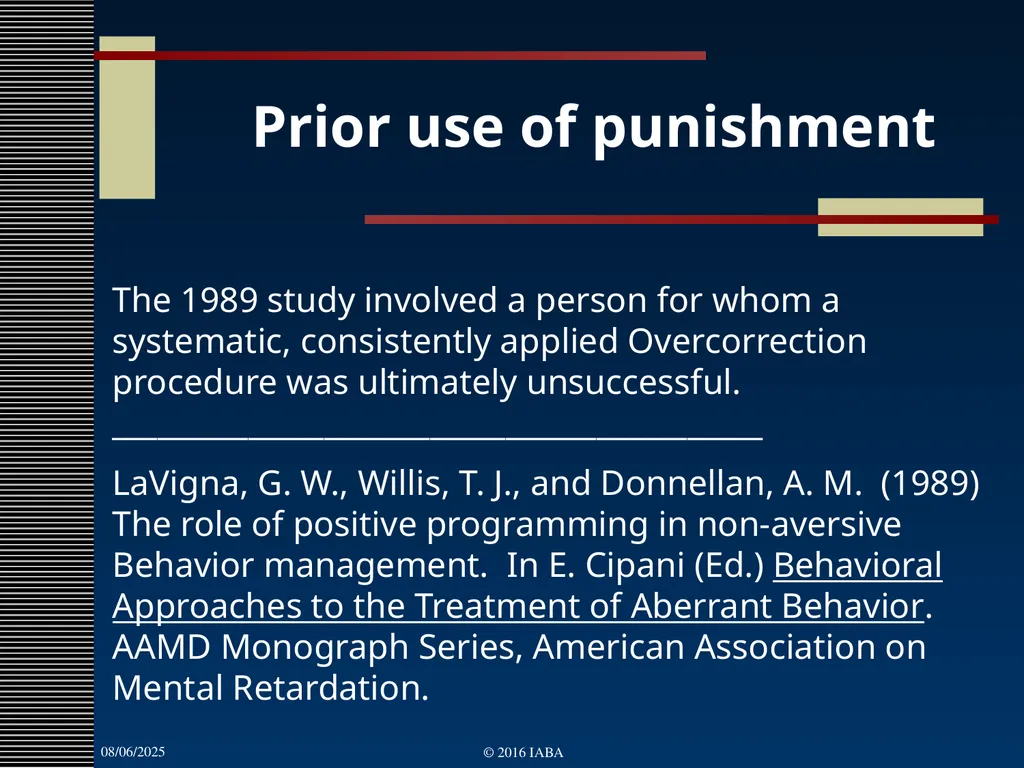 Prior use of punishment

The 1989 study involved a person for whom a systematic, consistently applied Overcorrection procedure was ultimately unsuccessful.
________________________________________

LaVigna, G. W., Willis, T. J., and Donnellan, A. M. (1989) The role of positive programming in non-aversive Behavior management. In E. Cipani (Ed.) Behavioral Approaches to the Treatment of Aberrant Behavior. AAMD Monograph Series, American Association on Mental Retardation.

08/06/2025

© 2016 IABA